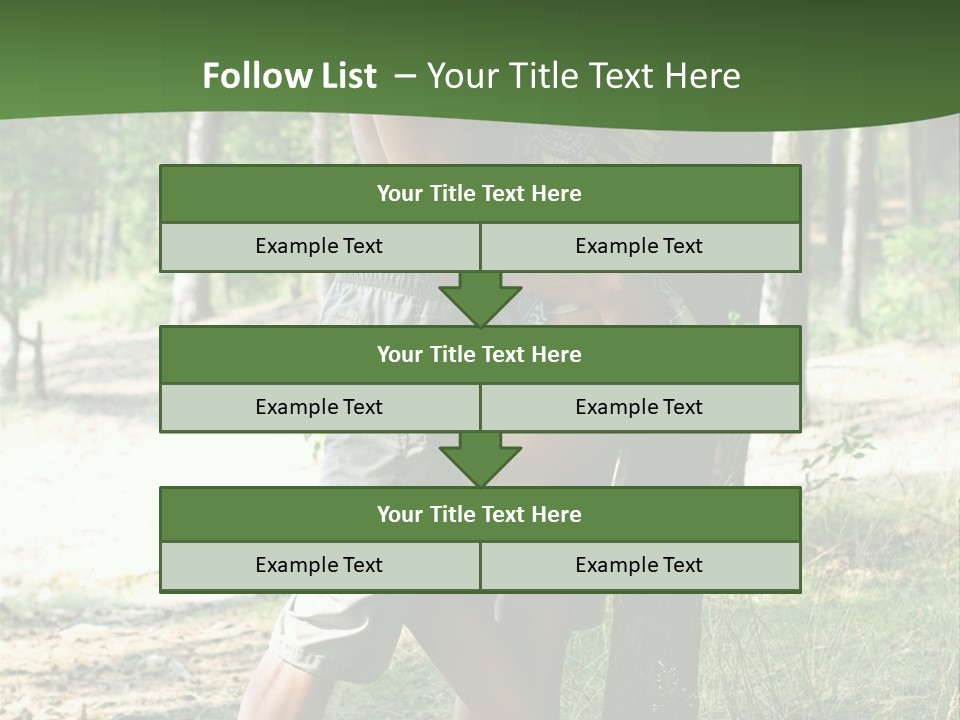 Follow List – Your Title Text Here

Your Title Text Here

Example Text

Example Text

Your Title Text Here

Example Text

Example Text

Your Title Text Here

Example Text

Example Text